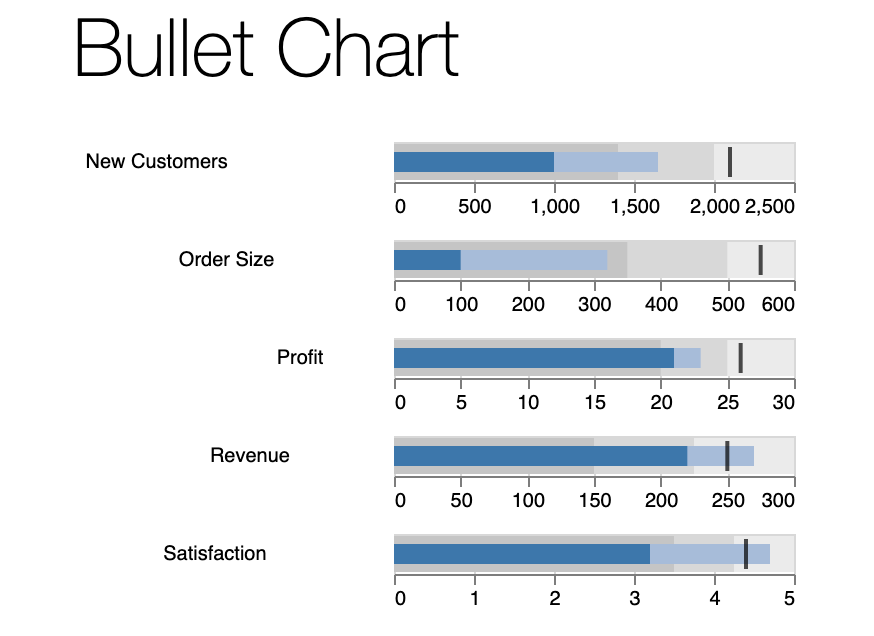 Bullet Chart

New Customers

0 500 1,000 1,500 2,000 2,500

Order Size

0 100 200 300 400 500 600

Profit

0 5 10 15 20 25 30

Revenue

0 50 100 150 200 250 300

Satisfaction

0 1 2 3 4 5